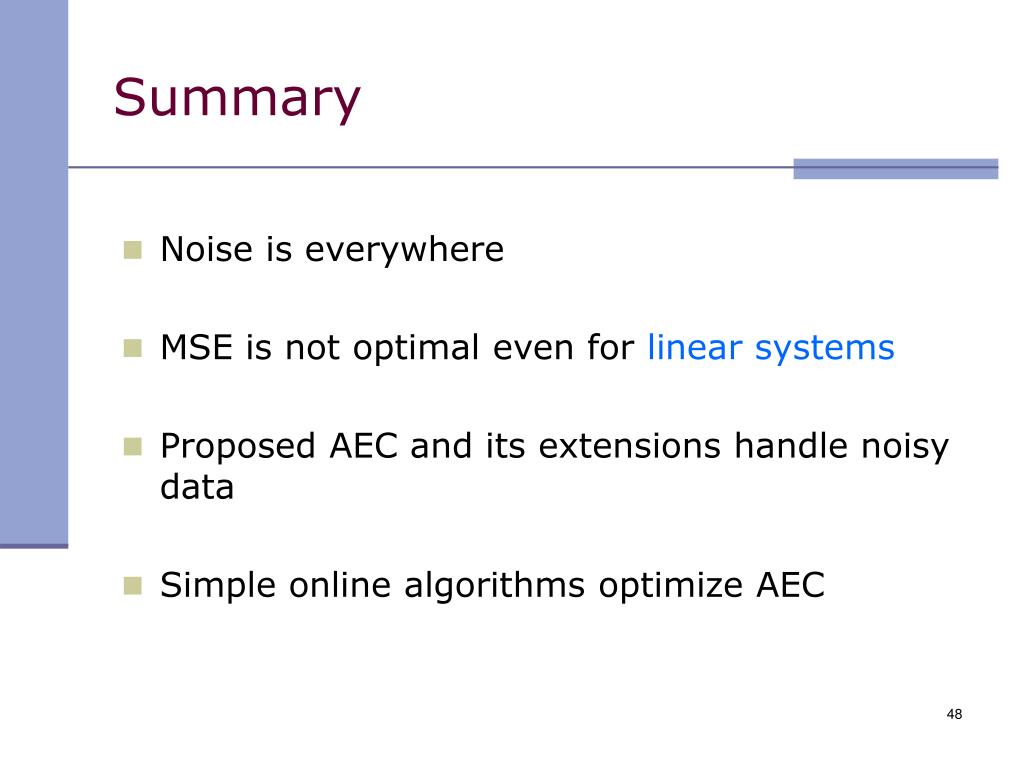 Summary

Noise is everywhere

MSE is not optimal even for linear systems

Proposed AEC and its extensions handle noisy data

Simple online algorithms optimize AEC

48